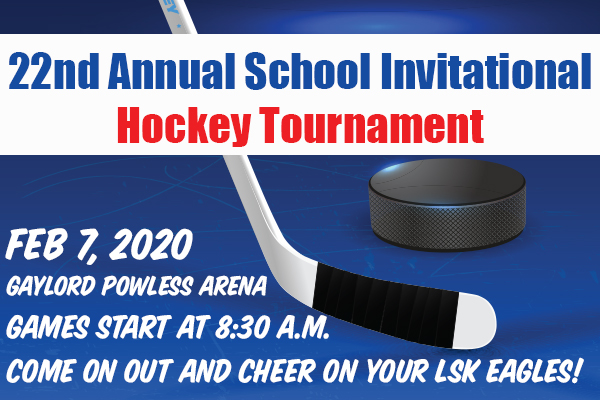 22nd Annual School Invitational
Hockey Tournament

FEB 7, 2020
GAYLORD POWLESS ARENA
GAMES START AT 8:30 A.M.
COME ON OUT AND CHEER ON YOUR LSK EAGLES!